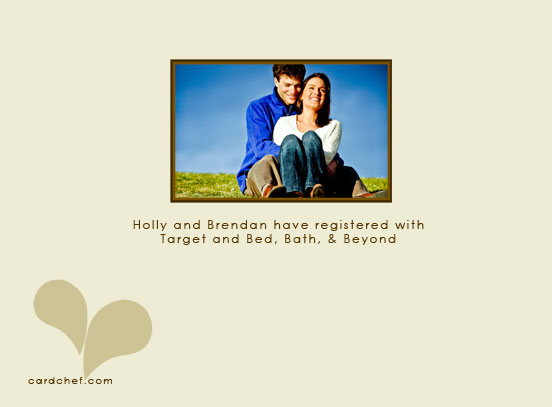 Holly and Brendan have registered with Target and Bed, Bath, & Beyond

cardchef.com